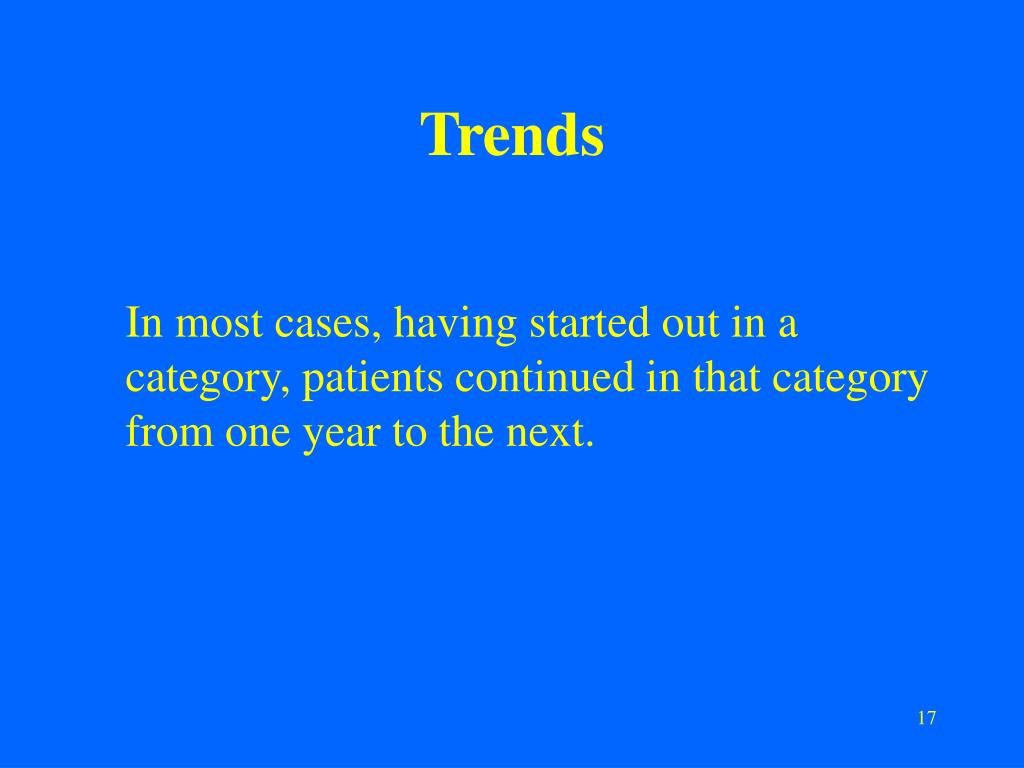 Trends

In most cases, having started out in a category, patients continued in that category from one year to the next.

17